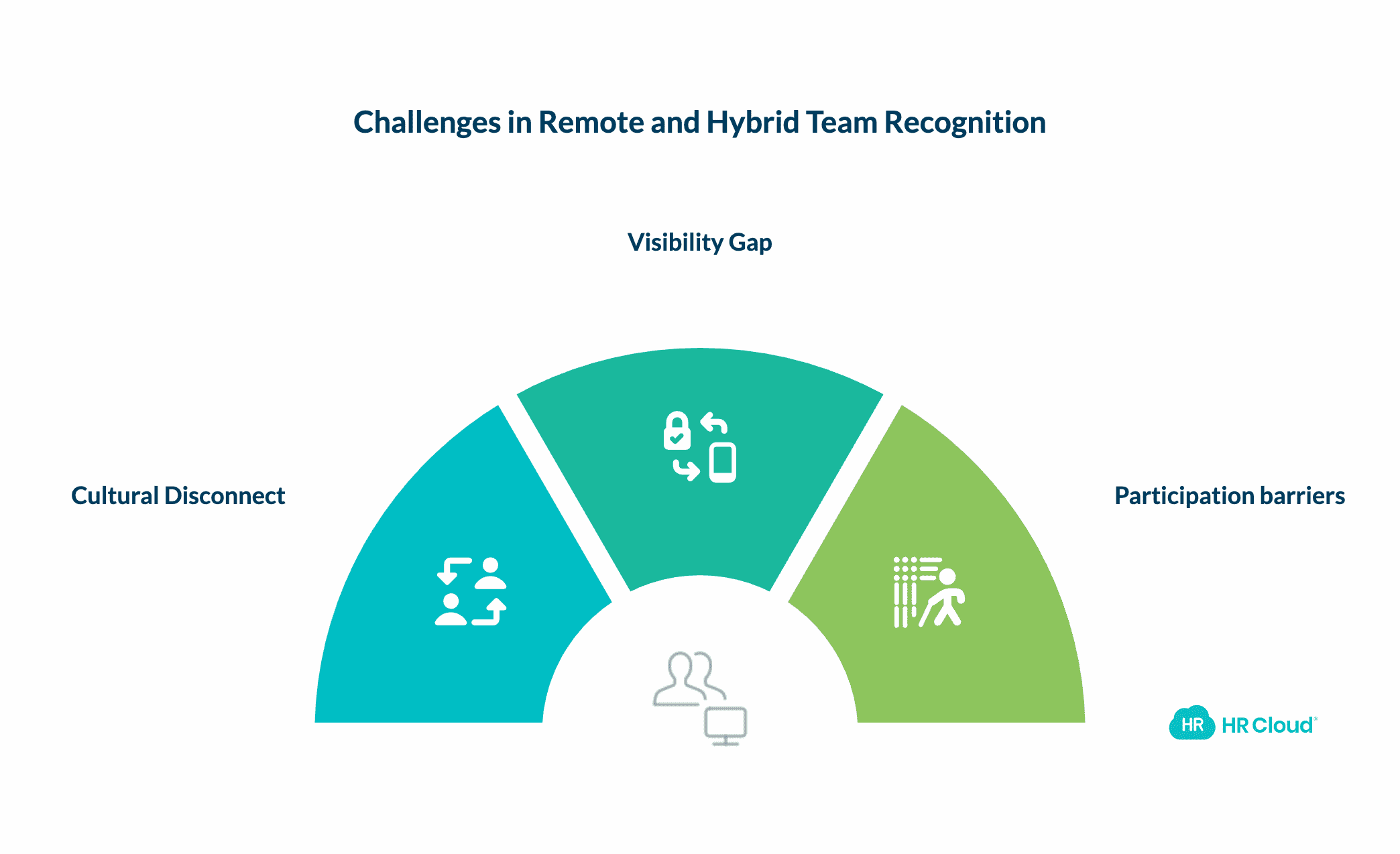 Challenges in Remote and Hybrid Team Recognition

Visibility Gap

Cultural Disconnect

Participation barriers

HR HR Cloud®